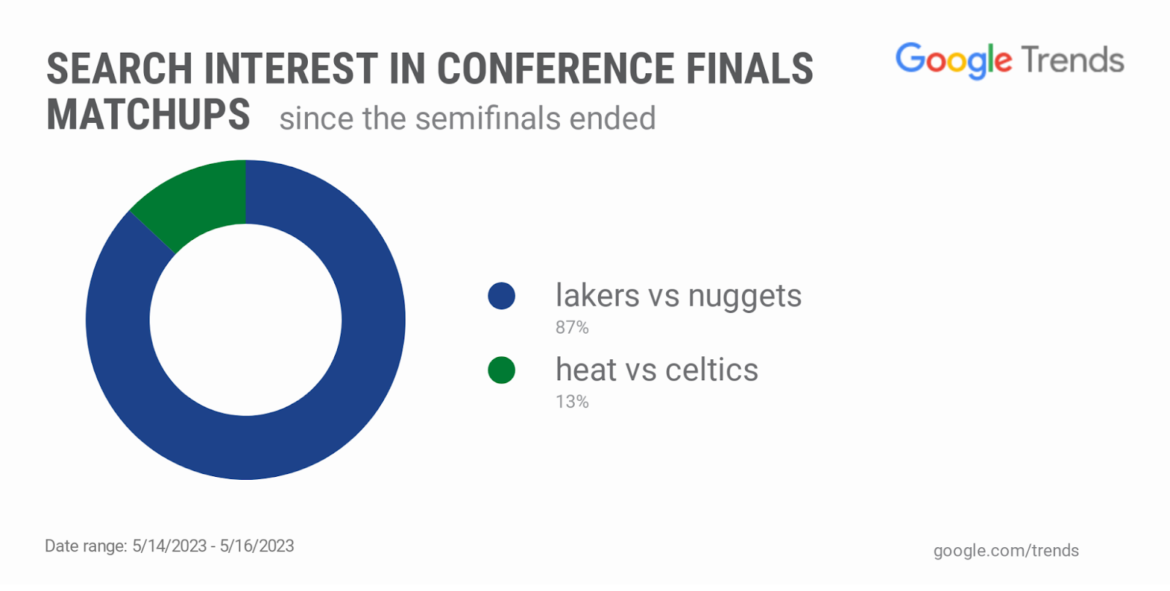 SEARCH INTEREST IN CONFERENCE FINALS MATCHUPS since the semifinals ended

Google Trends

lakers vs nuggets
87%

heat vs celtics
13%

Date range: 5/14/2023 - 5/16/2023

google.com/trends